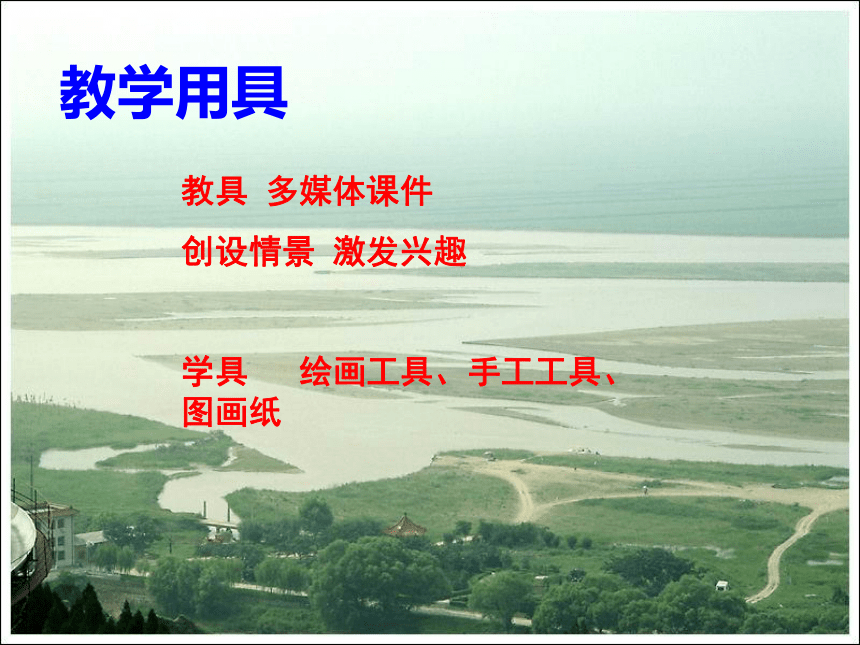 教学用具

教具 多媒体课件

创设情景 激发兴趣

学具　　绘画工具、手工工具、图画纸